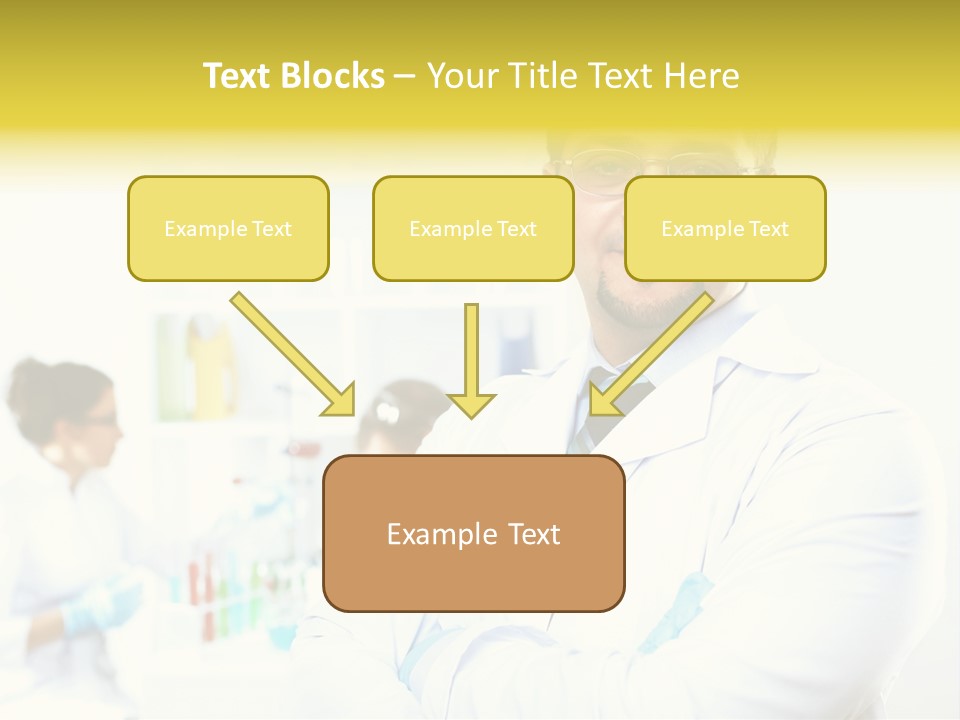 Text Blocks – Your Title Text Here

Example Text

Example Text

Example Text

Example Text